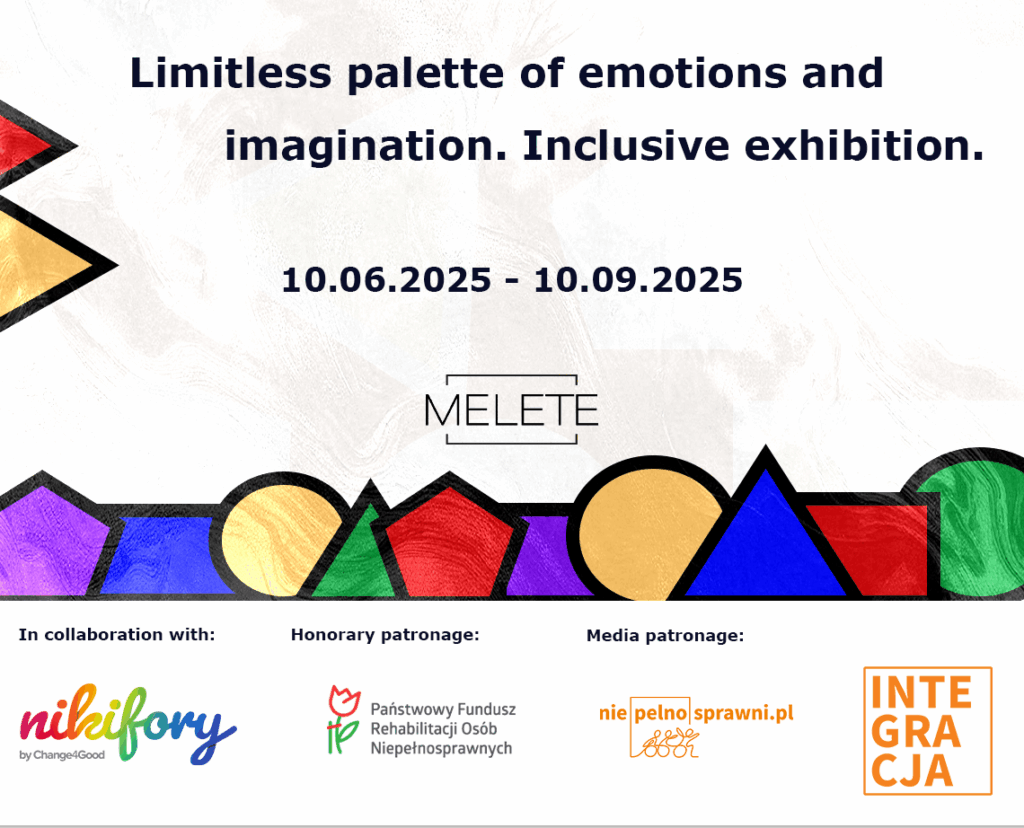 Limitless palette of emotions and imagination. Inclusive exhibition.

10.06.2025 - 10.09.2025

MELETE

In collaboration with:

nikifory
by Change4Good

Honorary patronage:

Państwowy Fundusz Rehabilitacji Osób Niepełnosprawnych

Media patronage:

niepelnosprawni.pl

INTE
GRA
CJA